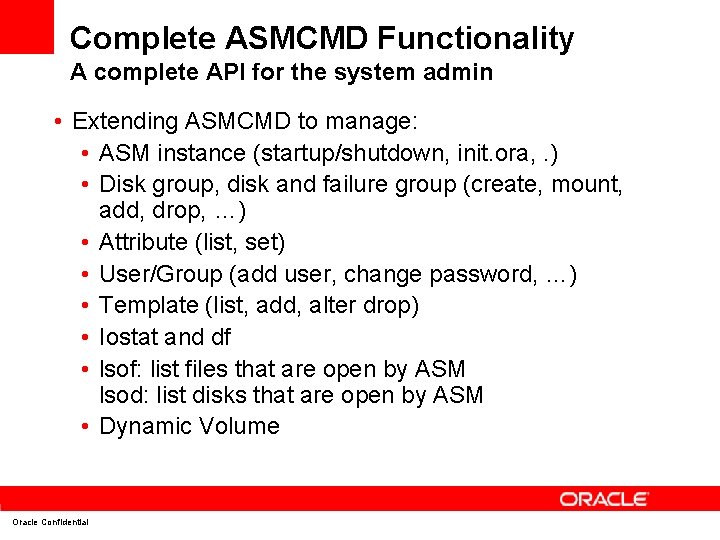 Complete ASMCMD Functionality
A complete API for the system admin

• Extending ASMCMD to manage:
  • ASM instance (startup/shutdown, init.ora, .)
  • Disk group, disk and failure group (create, mount, add, drop, …)
  • Attribute (list, set)
  • User/Group (add user, change password, …)
  • Template (list, add, alter drop)
  • Iostat and df
  • lsof: list files that are open by ASM
    lsod: list disks that are open by ASM
  • Dynamic Volume

ORACLE

Oracle Confidential